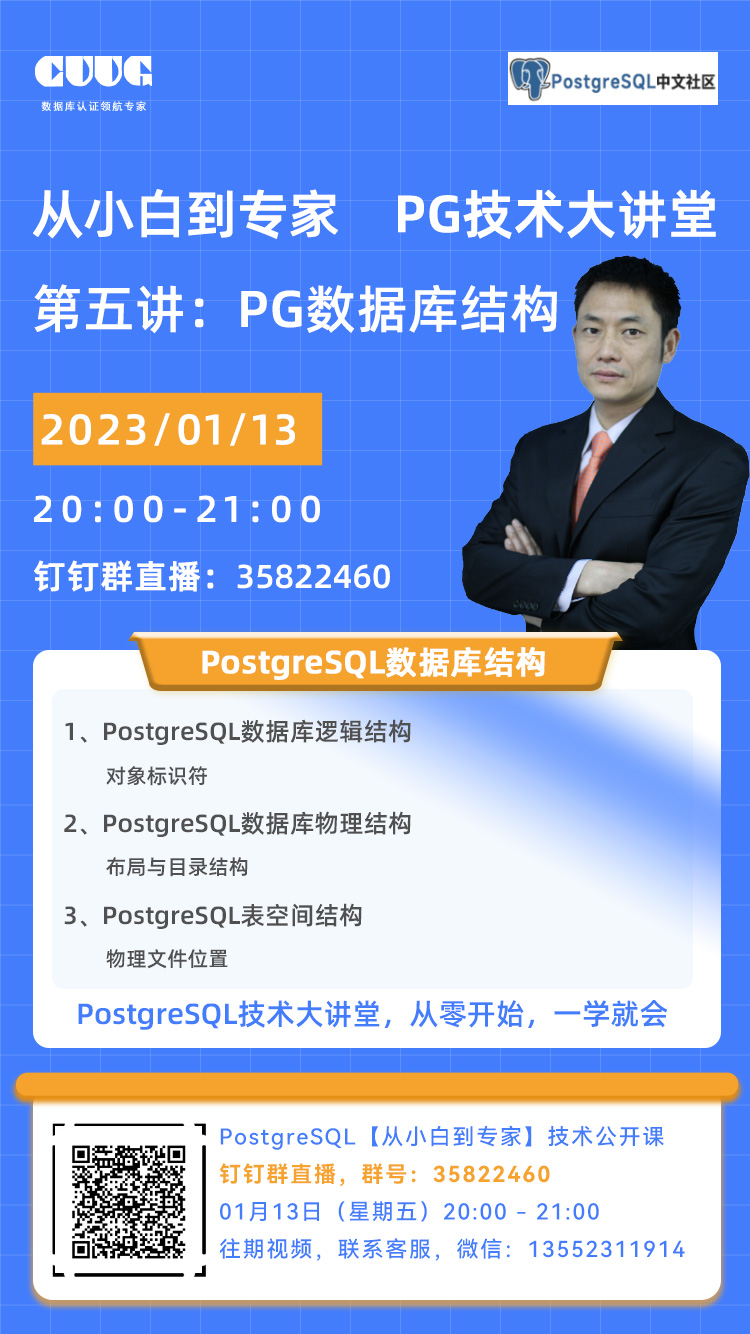 CUUG
数据库认证领航专家

PostgreSQL中文社区

从小白到专家 PG技术大讲堂

第五讲：PG数据库结构

2023/01/13

20:00-21:00

钉钉群直播：35822460

PostgreSQL数据库结构

1、PostgreSQL数据库逻辑结构
对象标识符

2、PostgreSQL数据库物理结构
布局与目录结构

3、PostgreSQL表空间结构
物理文件位置

PostgreSQL技术大讲堂，从零开始，一学就会

PostgreSQL【从小白到专家】技术公开课
钉钉群直播，群号：35822460
01月13日（星期五）20:00 – 21:00
往期视频，联系客服，微信：13552311914